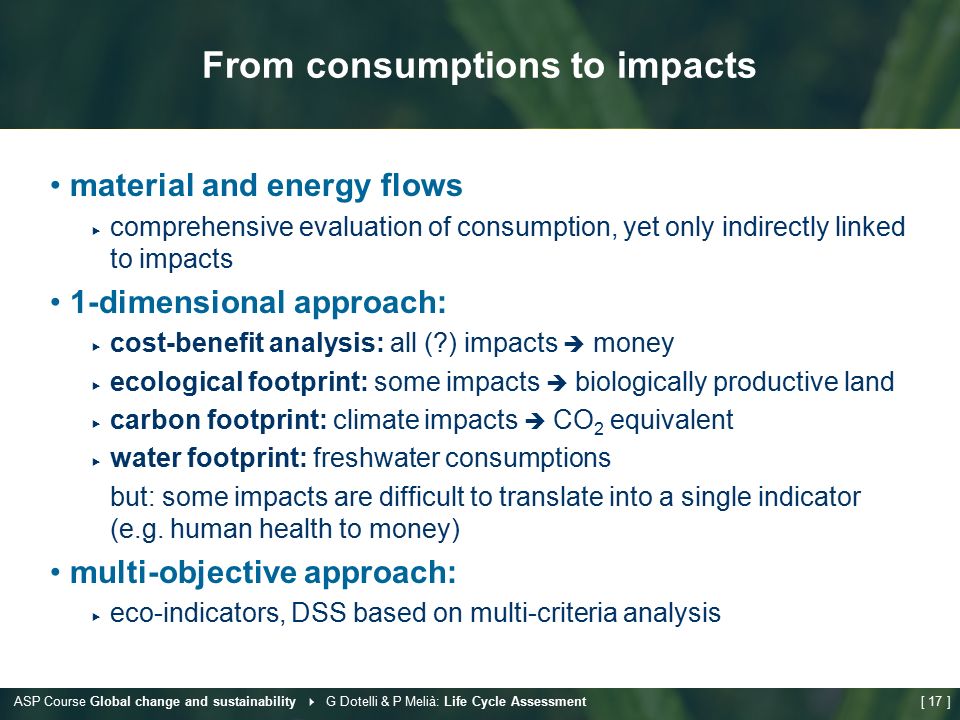 From consumptions to impacts

• material and energy flows

▸ comprehensive evaluation of consumption, yet only indirectly linked to impacts

• 1-dimensional approach:

▸ cost-benefit analysis: all (?) impacts ➔ money

▸ ecological footprint: some impacts ➔ biologically productive land

▸ carbon footprint: climate impacts ➔ $CO_2$ equivalent

▸ water footprint: freshwater consumptions

but: some impacts are difficult to translate into a single indicator (e.g. human health to money)

• multi-objective approach:

▸ eco-indicators, DSS based on multi-criteria analysis

ASP Course Global change and sustainability ▸ G Dotelli & P Melià: Life Cycle Assessment [ 17 ]